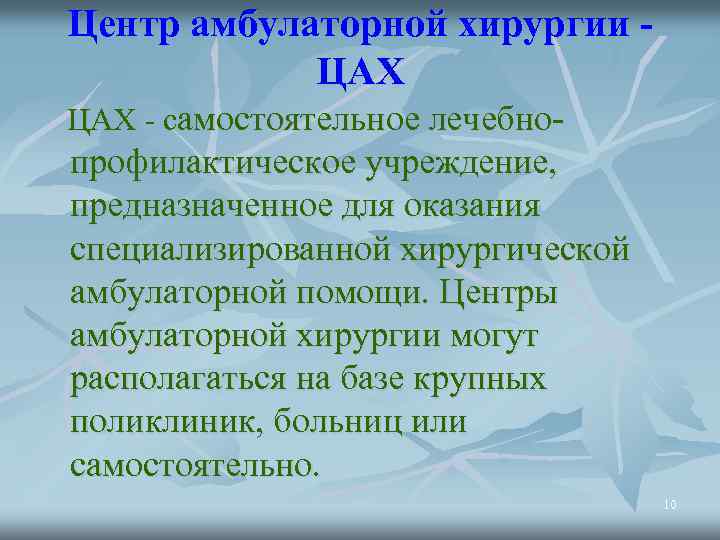 Центр амбулаторной хирургии - ЦАХ

ЦАХ - самостоятельное лечебно-профилактическое учреждение, предназначенное для оказания специализированной хирургической амбулаторной помощи. Центры амбулаторной хирургии могут располагаться на базе крупных поликлиник, больниц или самостоятельно.

10